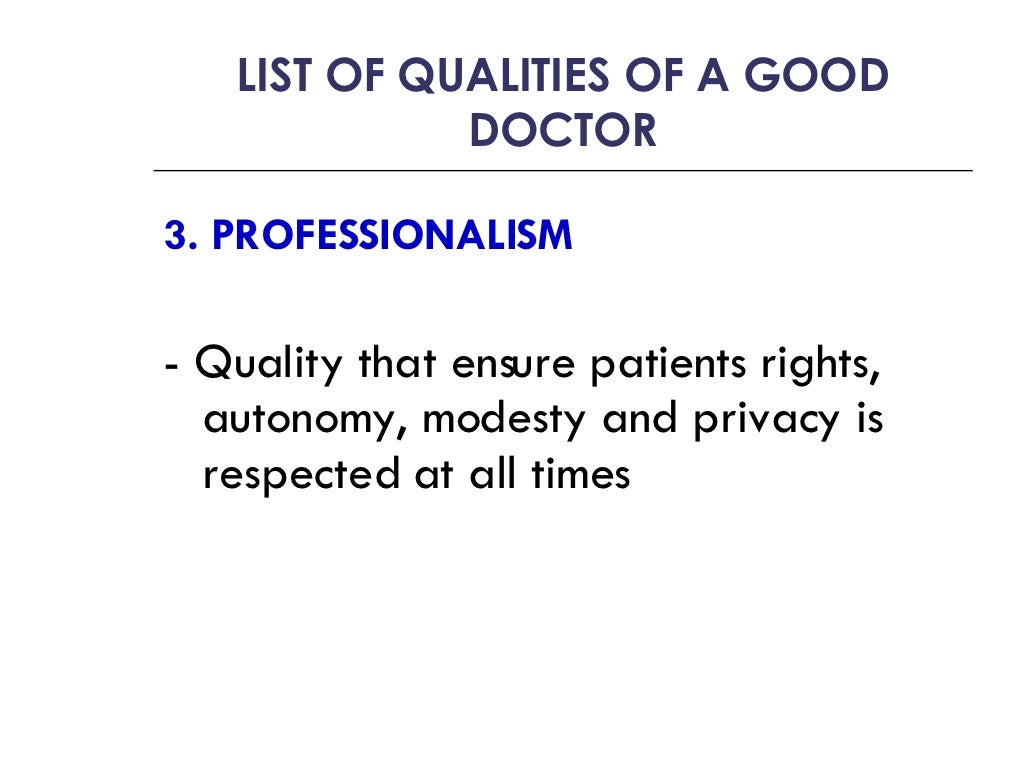 LIST OF QUALITIES OF A GOOD DOCTOR

3. PROFESSIONALISM

- Quality that ensure patients rights, autonomy, modesty and privacy is respected at all times